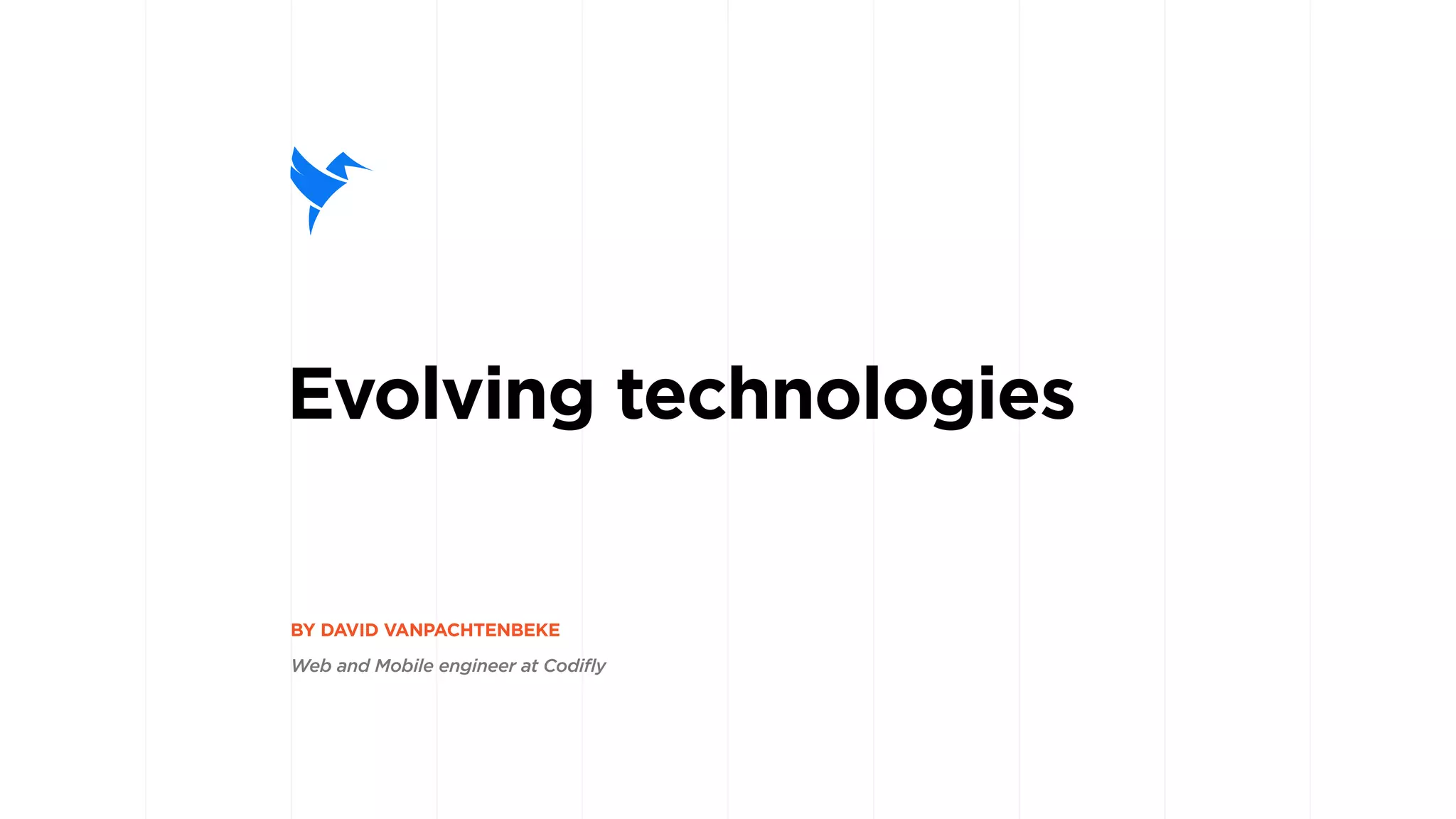 Evolving technologies

BY DAVID VANPACHTENBEKE

Web and Mobile engineer at Codifly